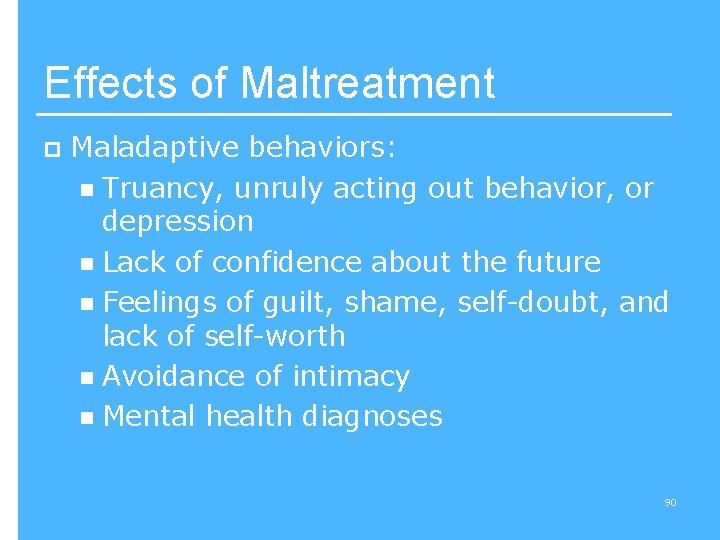 Effects of Maltreatment

Maladaptive behaviors:

Truancy, unruly acting out behavior, or depression

Lack of confidence about the future

Feelings of guilt, shame, self-doubt, and lack of self-worth

Avoidance of intimacy

Mental health diagnoses

90